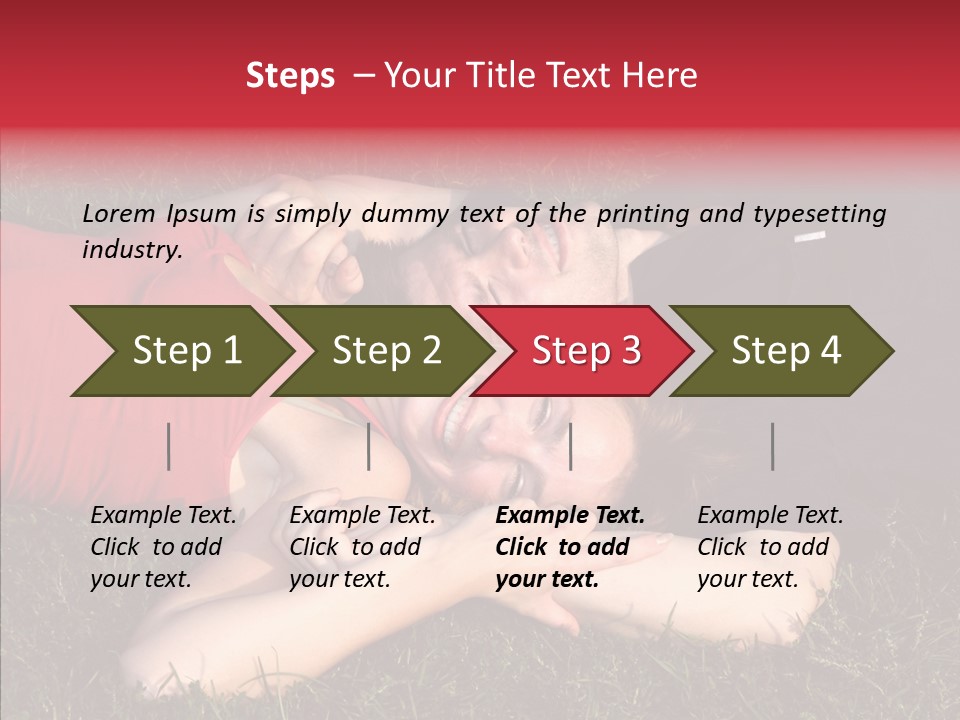 Steps – Your Title Text Here

Lorem Ipsum is simply dummy text of the printing and typesetting industry.

Step 1

Step 2

Step 3

Step 4

Example Text. Click to add your text.

Example Text. Click to add your text.

Example Text. Click to add your text.

Example Text. Click to add your text.